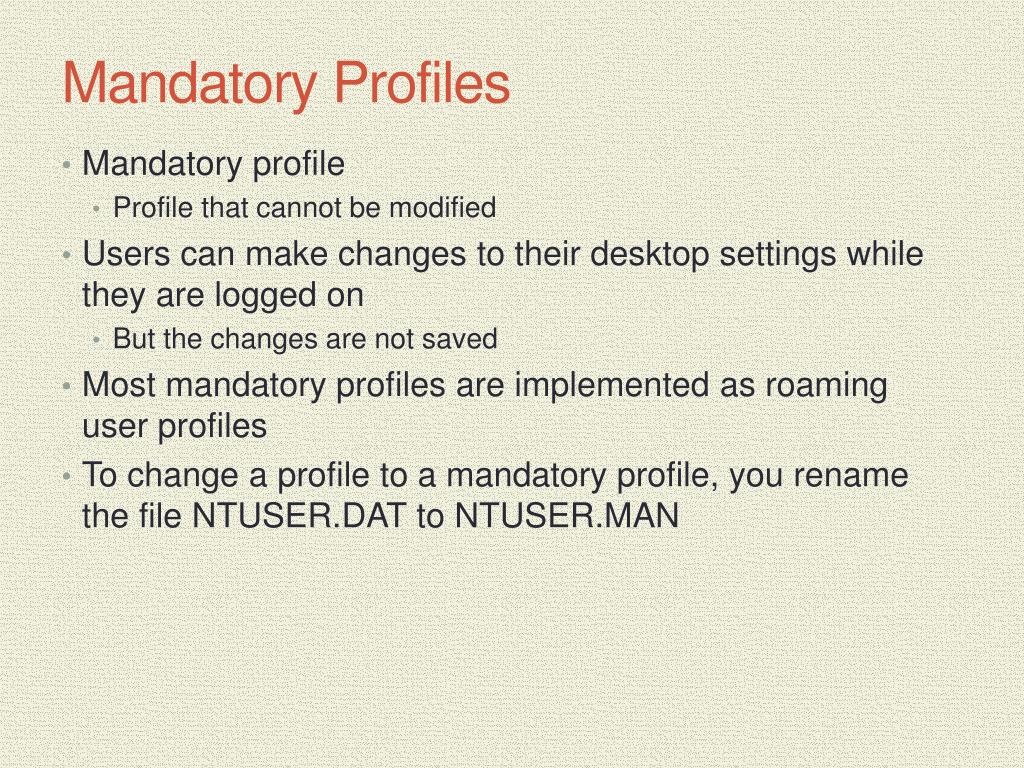 Mandatory Profiles

• Mandatory profile
  • Profile that cannot be modified
• Users can make changes to their desktop settings while they are logged on
  • But the changes are not saved
• Most mandatory profiles are implemented as roaming user profiles
• To change a profile to a mandatory profile, you rename the file NTUSER.DAT to NTUSER.MAN